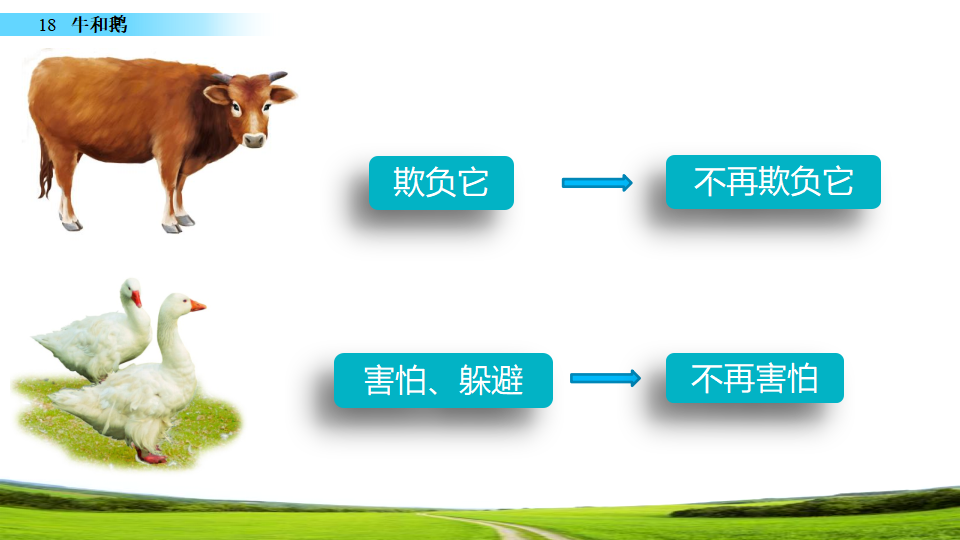 18 牛和鹅

欺负它

不再欺负它

害怕、躲避

不再害怕